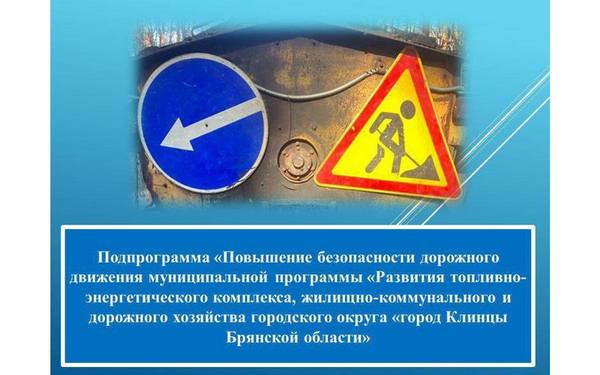 Подпрограмма «Повышение безопасности дорожного движения муниципальной программы «Развития топливно-энергетического комплекса, жилищно-коммунального и дорожного хозяйства городского округа «город Клинцы Брянской области»